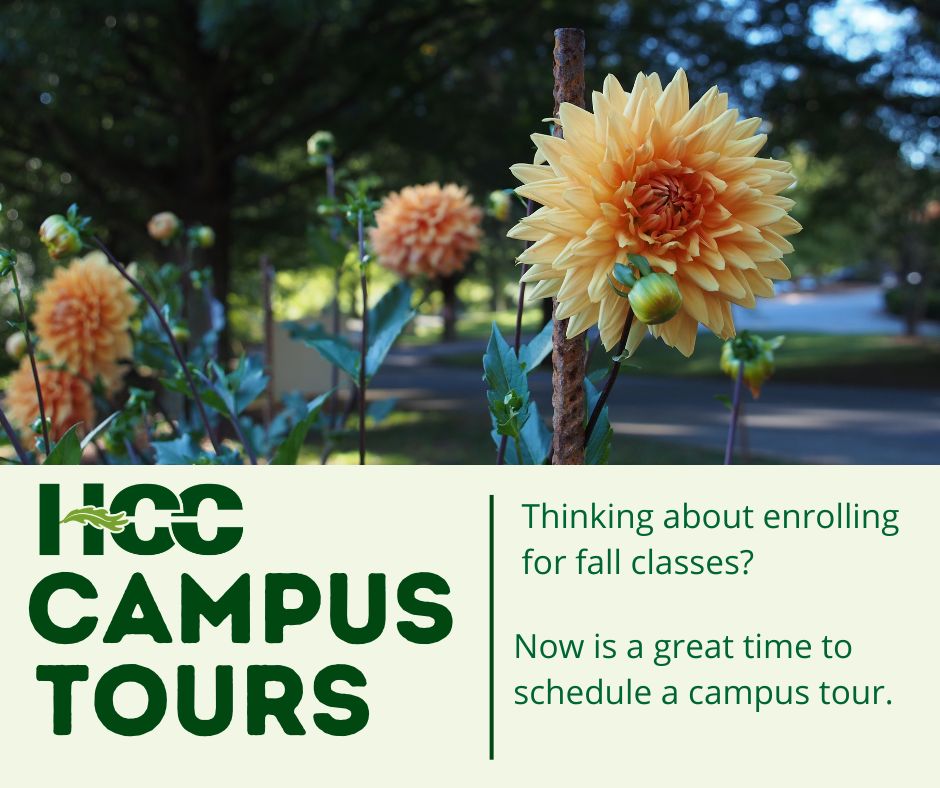 HCC
CAMPUS TOURS

Thinking about enrolling for fall classes?

Now is a great time to schedule a campus tour.